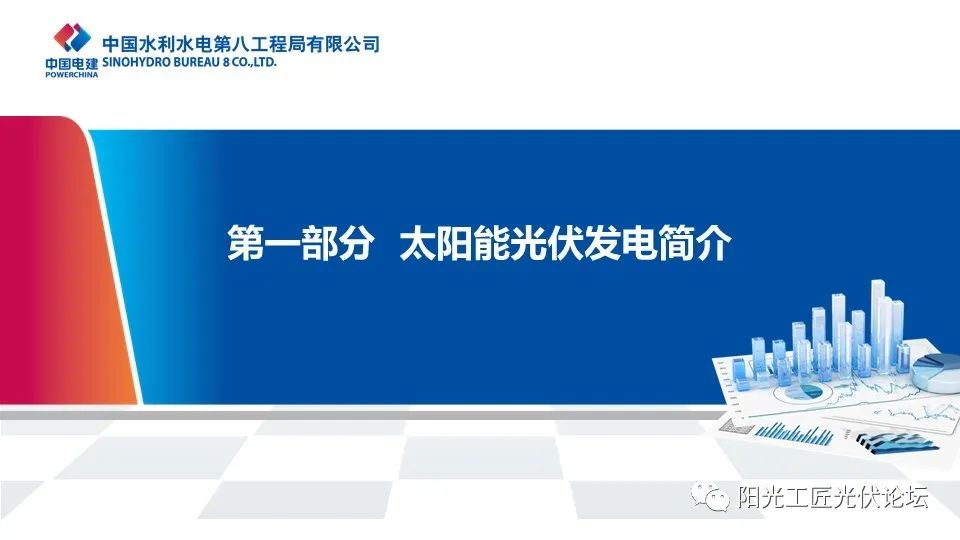 中国电建
POWERCHINA
中国水利水电第八工程局有限公司
SINOHYDRO BUREAU 8 CO.,LTD.

第一部分 太阳能光伏发电简介

阳光工匠光伏论坛